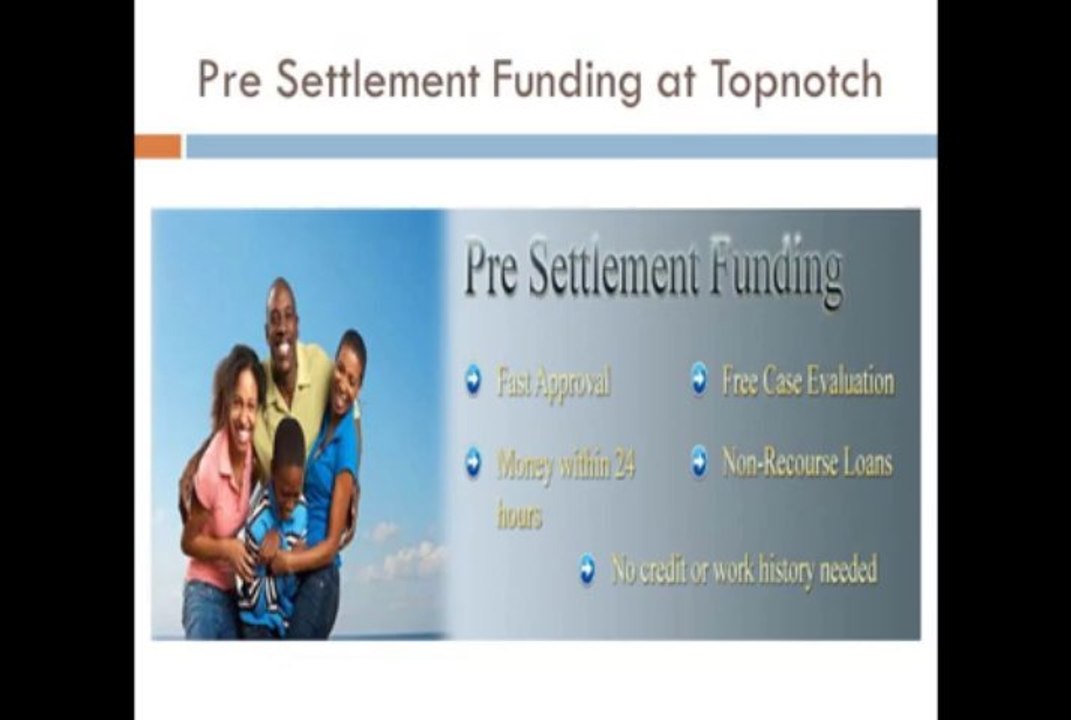 Pre Settlement Funding at Topnotch

Pre Settlement Funding

Fast Approval

Free Case Evaluation

Money within 24 hours

Non-Recourse Loans

No credit or work history needed